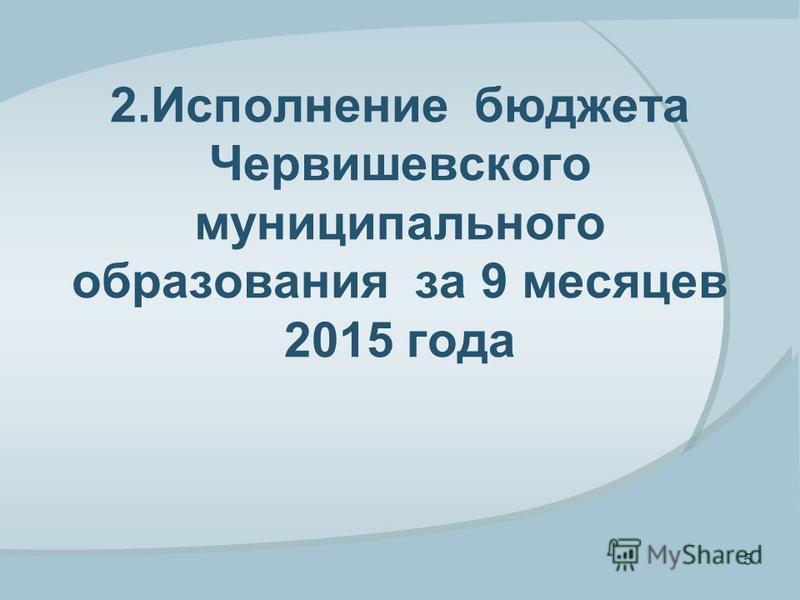 2.Исполнение бюджета Червишевского муниципального образования за 9 месяцев 2015 года

MyShared

5